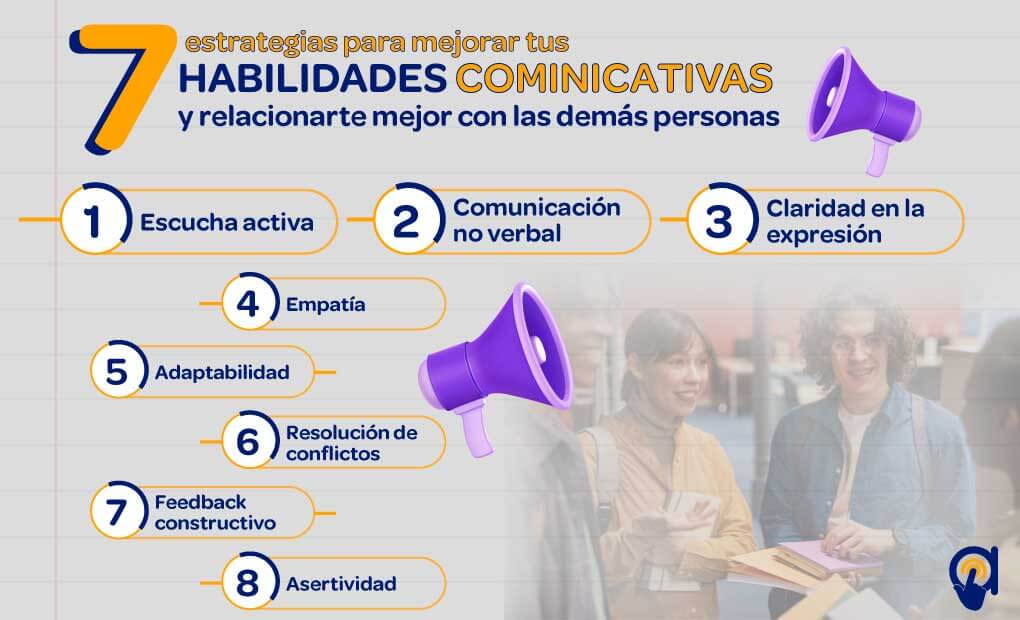 7 estrategias para mejorar tus HABILIDADES COMINICATIVAS y relacionarte mejor con las demás personas

1 Escucha activa

2 Comunicación no verbal

3 Claridad en la expresión

4 Empatía

5 Adaptabilidad

6 Resolución de conflictos

7 Feedback constructivo

8 Asertividad